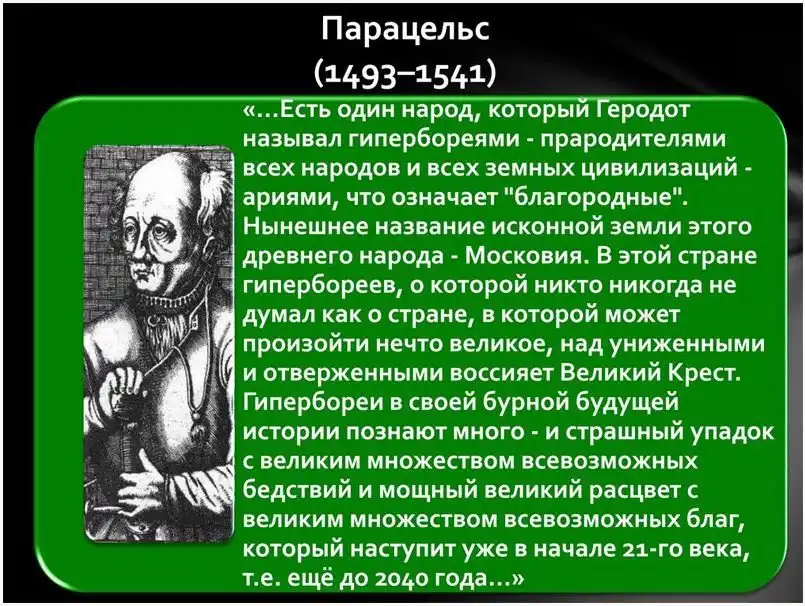 Парацельс
(1493–1541)

«…Есть один народ, который Геродот называл гипербореями - прародителями всех народов и всех земных цивилизаций - ариями, что означает "благородные". Нынешнее название исконной земли этого древнего народа - Московия. В этой стране гипербореев, о которой никто никогда не думал как о стране, в которой может произойти нечто великое, над униженными и отверженными воссияет Великий Крест. Гипербореи в своей бурной будущей истории познают много - и страшный упадок с великим множеством всевозможных бедствий и мощный великий расцвет с великим множеством всевозможных благ, который наступит уже в начале 21-го века, т.е. ещё до 2040 года…»